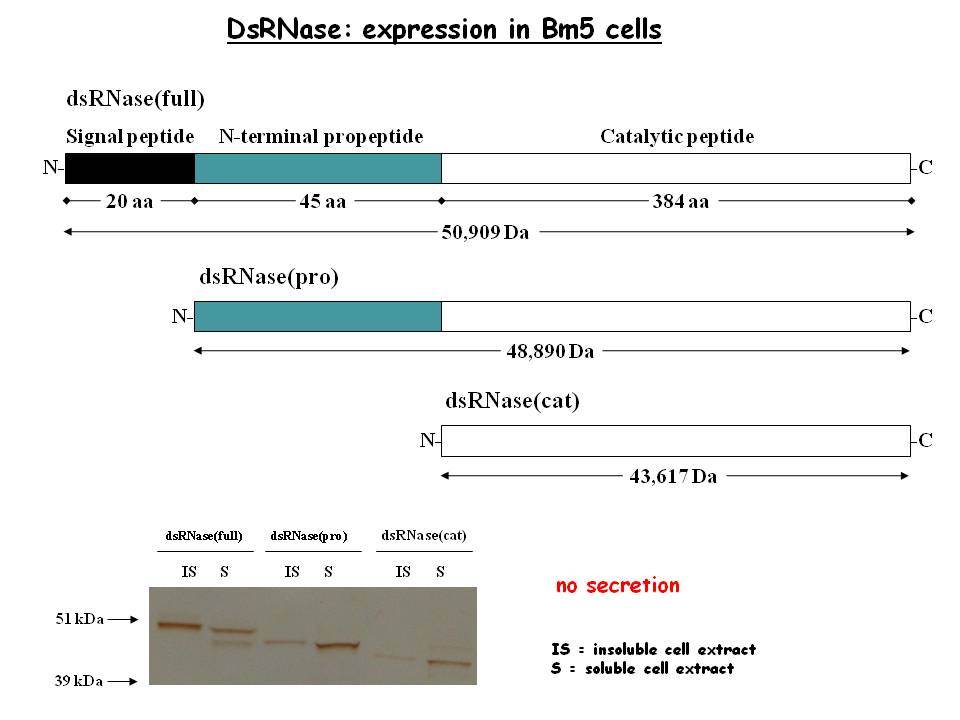 DsRNase: expression in Bm5 cells

dsRNase(full)

Signal peptide N-terminal propeptide Catalytic peptide

N- -C

20 aa 45 aa 384 aa

50,909 Da

dsRNase(pro)

N- -C

48,890 Da

dsRNase(cat)

N- -C

43,617 Da

dsRNase(full) dsRNase(pro) dsRNase(cat)

IS S IS S IS S

51 kDa

39 kDa

no secretion

IS = insoluble cell extract
S = soluble cell extract